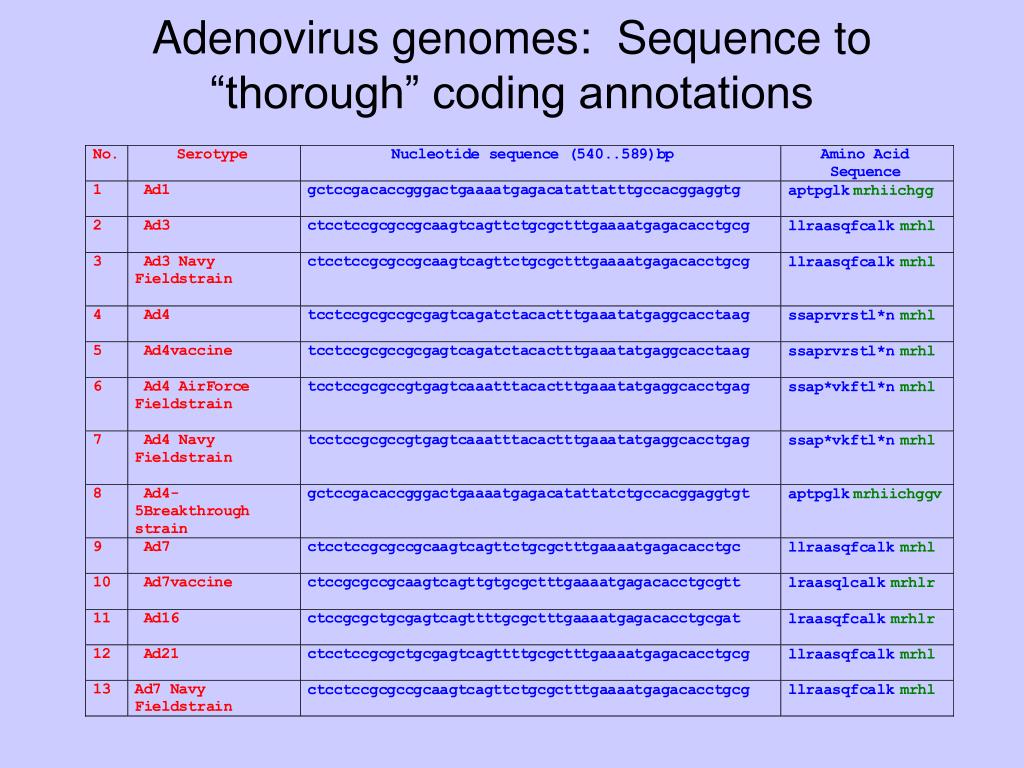 Adenovirus genomes: Sequence to “thorough” coding annotations

| No. | Serotype | Nucleotide sequence (540..589)bp | Amino Acid Sequence |
|---|---|---|---|
| 1 | Ad1 | gctccgacaccgggactgaaaatgagacatattatttgccacggaggtg | aptpglk mrhiichgg |
| 2 | Ad3 | ctcctccgcgccgcaagtcagttctgcgctttgaaaatgagacacctgcg | llraasqfcalk mrhl |
| 3 | Ad3 Navy Fieldstrain | ctcctccgcgccgcaagtcagttctgcgctttgaaaatgagacacctgcg | llraasqfcalk mrhl |
| 4 | Ad4 | tcctccgcgccgcgagtcagatctacactttgaaatatgaggcacctaag | ssaprvrstl*n mrhl |
| 5 | Ad4vaccine | tcctccgcgccgcgagtcagatctacactttgaaatatgaggcacctaag | ssaprvrstl*n mrhl |
| 6 | Ad4 AirForce Fieldstrain | tcctccgcgccgtgagtcaaatttacactttgaaatatgaggcacctgag | ssap*vkftl*n mrhl |
| 7 | Ad4 Navy Fieldstrain | tcctccgcgccgtgagtcaaatttacactttgaaatatgaggcacctgag | ssap*vkftl*n mrhl |
| 8 | Ad4-5Breakthrough strain | gctccgacaccgggactgaaaatgagacatattatctgccacggaggtgt | aptpglk mrhiichggv |
| 9 | Ad7 | ctcctccgcgccgcaagtcagttctgcgctttgaaaatgagacacctgc | llraasqfcalk mrhl |
| 10 | Ad7vaccine | ctccgcgccgcaagtcagttgtgcgctttgaaaatgagacacctgcgtt | lraasqlcalk mrhlr |
| 11 | Ad16 | ctccgcgctgcgagtcagttttgcgctttgaaaatgagacacctgcgat | lraasqfcalk mrhlr |
| 12 | Ad21 | ctcctccgcgctgcgagtcagttttgcgctttgaaaatgagacacctgcg | llraasqfcalk mrhl |
| 13 | Ad7 Navy Fieldstrain | ctcctccgcgccgcaagtcagttctgcgctttgaaaatgagacacctgcg | llraasqfcalk mrhl |